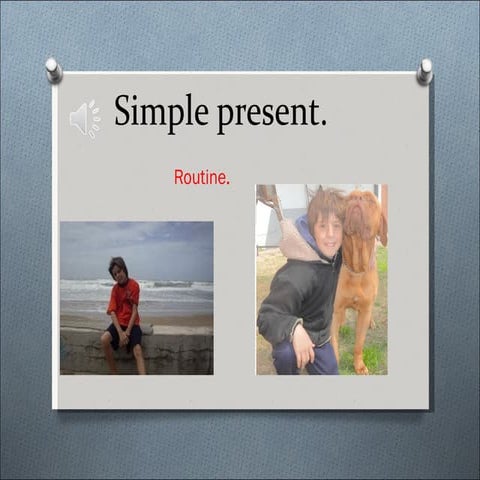 Simple present.

Routine.